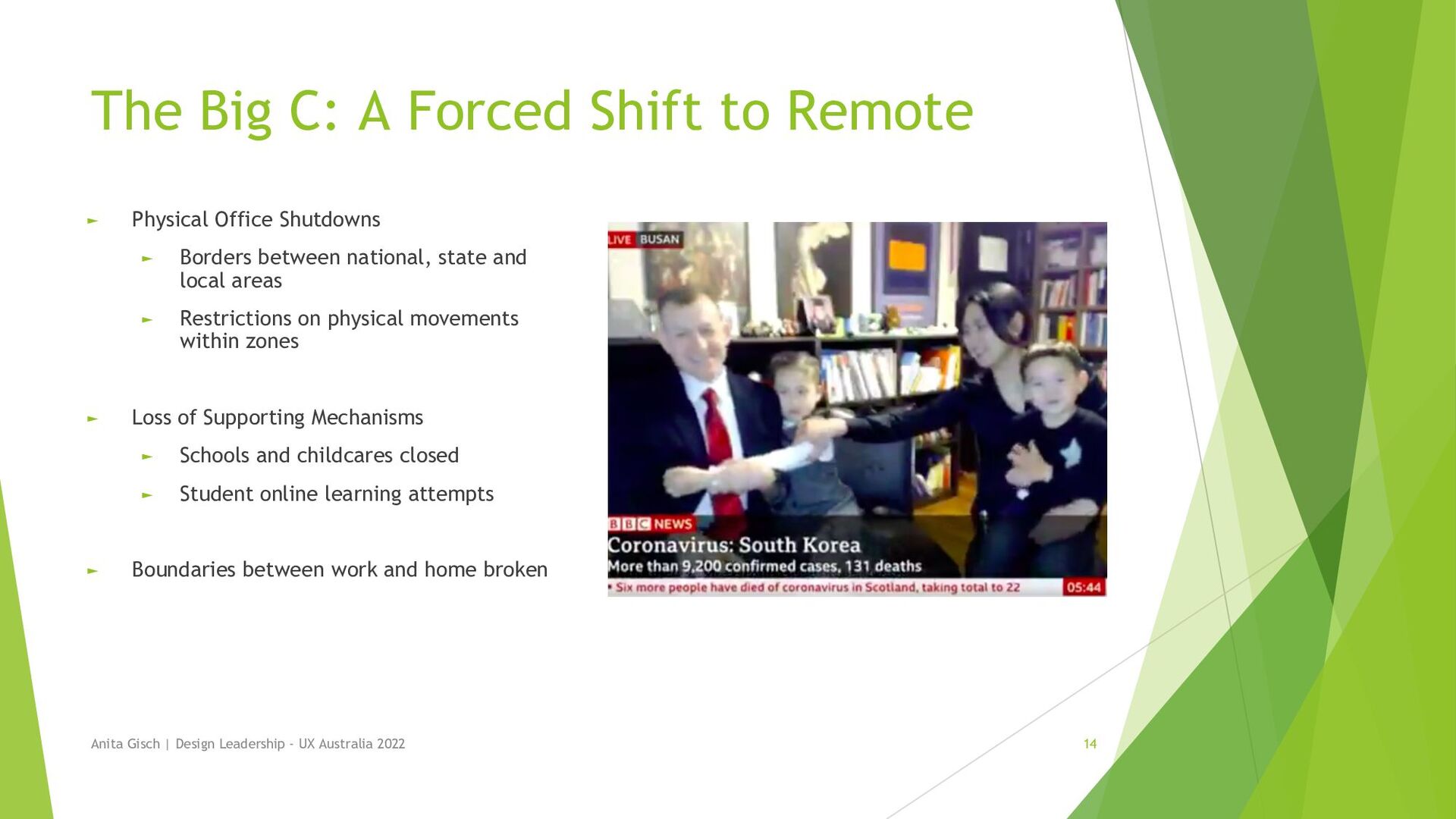 The Big C: A Forced Shift to Remote

► Physical Office Shutdowns

► Borders between national, state and local areas

► Restrictions on physical movements within zones

► Loss of Supporting Mechanisms

► Schools and childcares closed

► Student online learning attempts

► Boundaries between work and home broken

LIVE BUSAN

BBC NEWS

Coronavirus: South Korea

More than 9,200 confirmed cases, 131 deaths

• Six more people have died of coronavirus in Scotland, taking total to 22

05:44

Anita Gisch | Design Leadership - UX Australia 2022

14